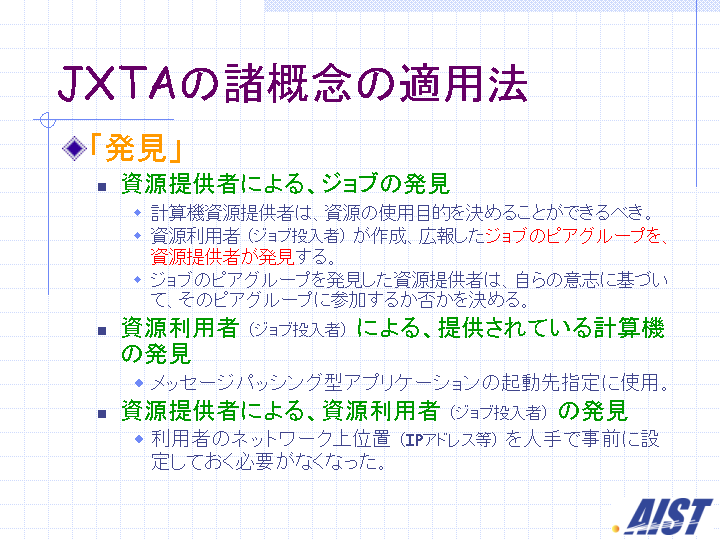 JXTAの諸概念の適用法

「発見」

資源提供者による、ジョブの発見

計算機資源提供者は、資源の使用目的を決めることができるべき。

資源利用者（ジョブ投入者）が作成、広報したジョブのピアグループを、資源提供者が発見する。

ジョブのピアグループを発見した資源提供者は、自らの意志に基づいて、そのピアグループに参加するか否かを決める。

資源利用者（ジョブ投入者）による、提供されている計算機の発見

メッセージパッシング型アプリケーションの起動先指定に使用。

資源提供者による、資源利用者（ジョブ投入者）の発見

利用者のネットワーク上位置（IPアドレス等）を人手で事前に設定しておく必要がなくなった。

AIST